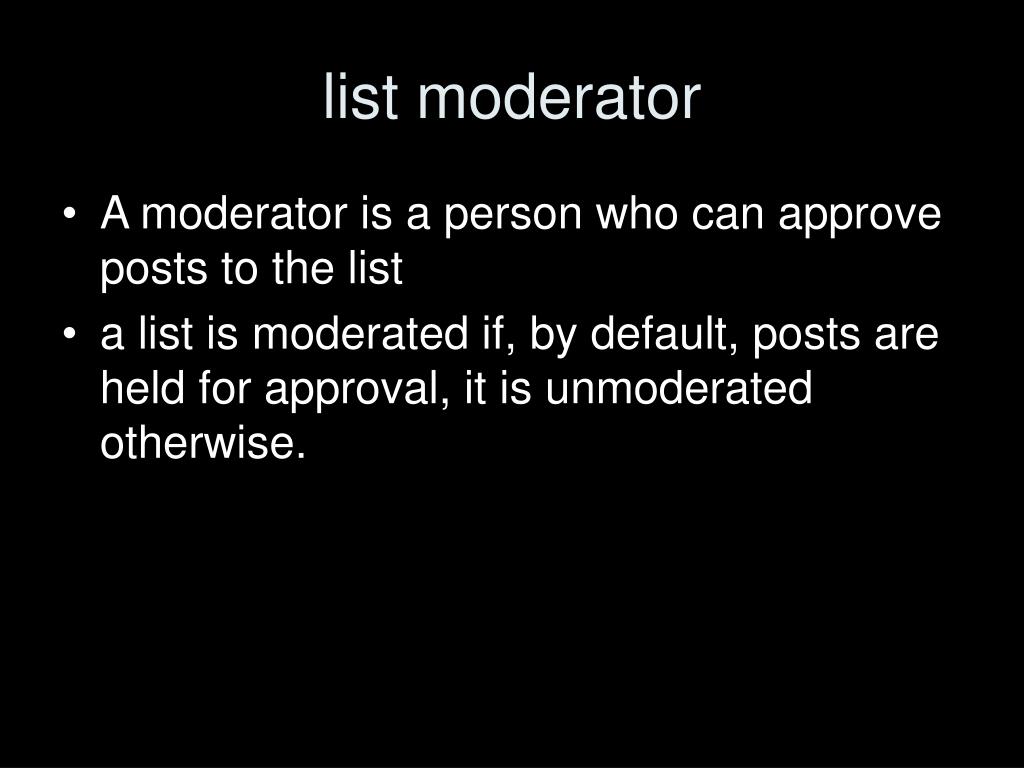 list moderator

• A moderator is a person who can approve posts to the list
• a list is moderated if, by default, posts are held for approval, it is unmoderated otherwise.